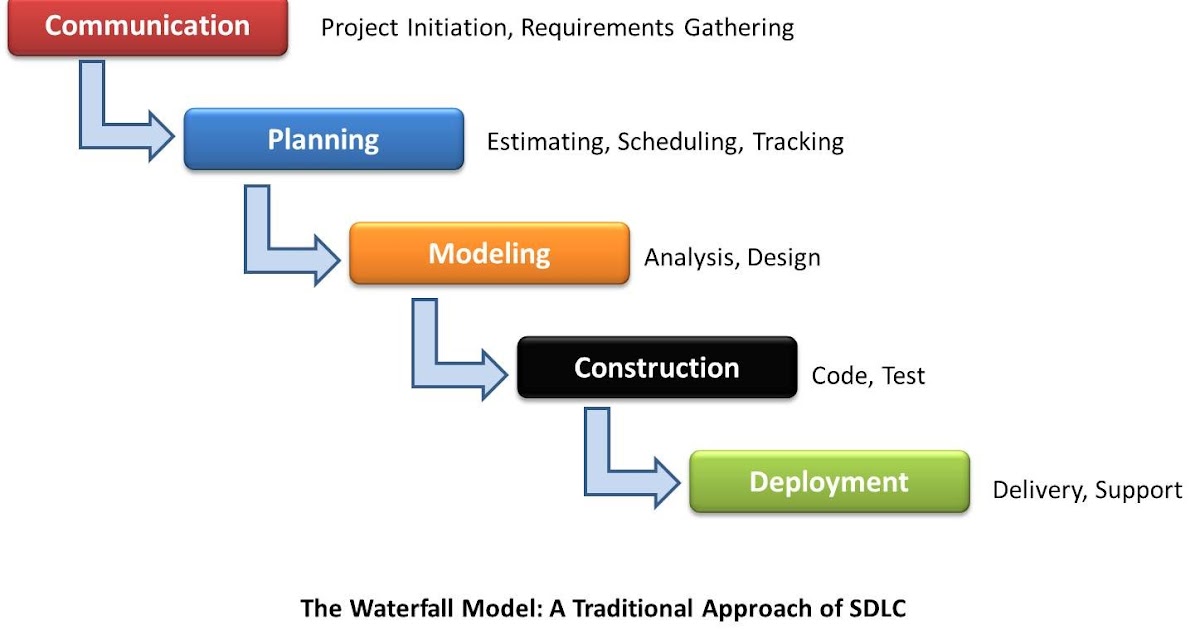 Communication
Project Initiation, Requirements Gathering

Planning
Estimating, Scheduling, Tracking

Modeling
Analysis, Design

Construction
Code, Test

Deployment
Delivery, Support

The Waterfall Model: A Traditional Approach of SDLC